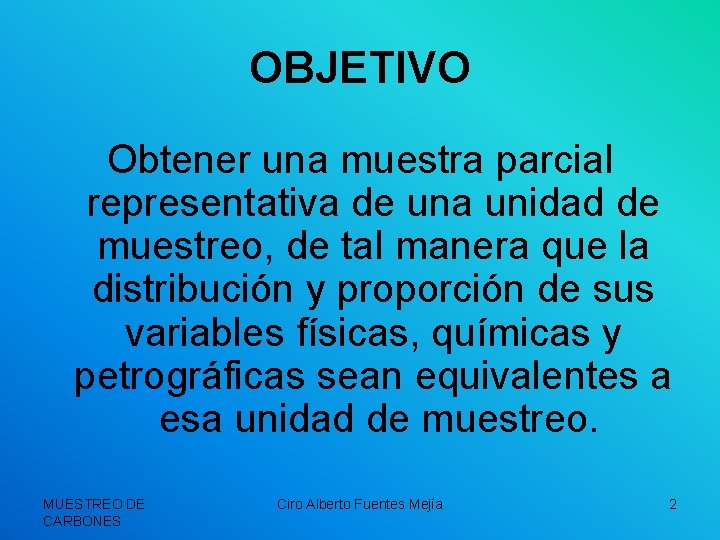 OBJETIVO

Obtener una muestra parcial representativa de una unidad de muestreo, de tal manera que la distribución y proporción de sus variables físicas, químicas y petrográficas sean equivalentes a esa unidad de muestreo.

MUESTREO DE CARBONES

Ciro Alberto Fuentes Mejía

2